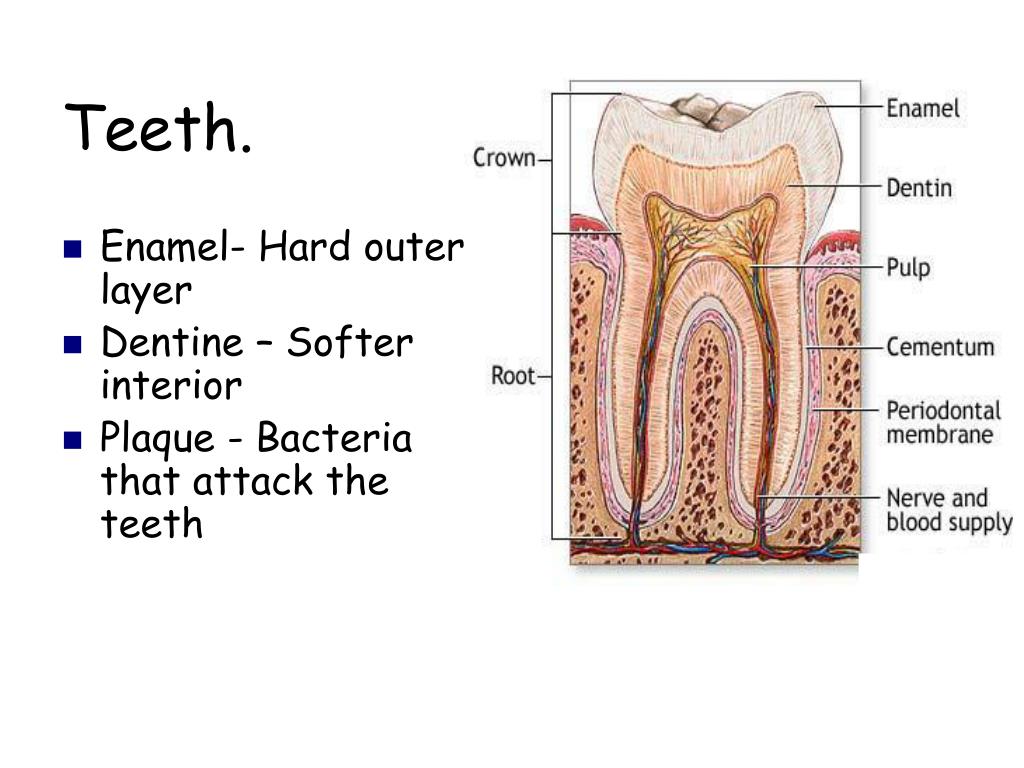 Teeth.

- Enamel- Hard outer layer
- Dentine – Softer interior
- Plaque - Bacteria that attack the teeth

Crown
Root
Enamel
Dentin
Pulp
Cementum
Periodontal membrane
Nerve and blood supply